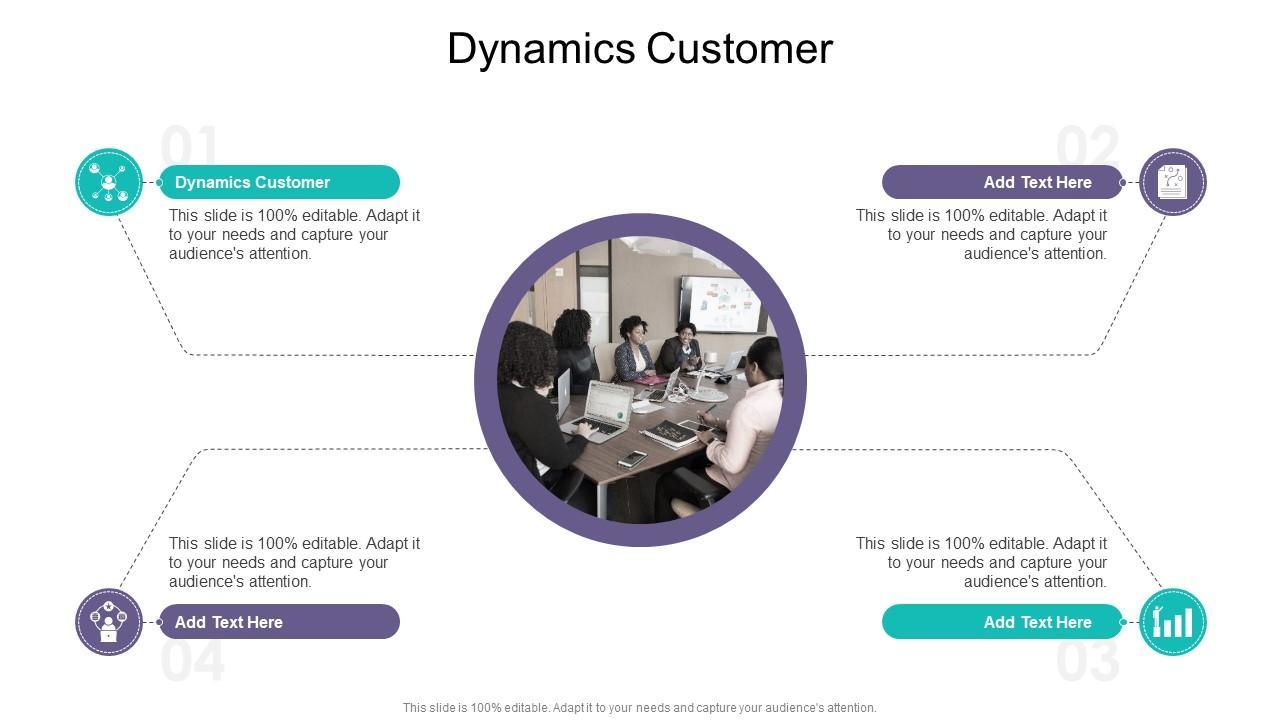 Dynamics Customer

01

Dynamics Customer

This slide is 100% editable. Adapt it to your needs and capture your audience's attention.

02

Add Text Here

This slide is 100% editable. Adapt it to your needs and capture your audience's attention.

This slide is 100% editable. Adapt it to your needs and capture your audience's attention.

Add Text Here

04

This slide is 100% editable. Adapt it to your needs and capture your audience's attention.

Add Text Here

03

This slide is 100% editable. Adapt it to your needs and capture your audience's attention.